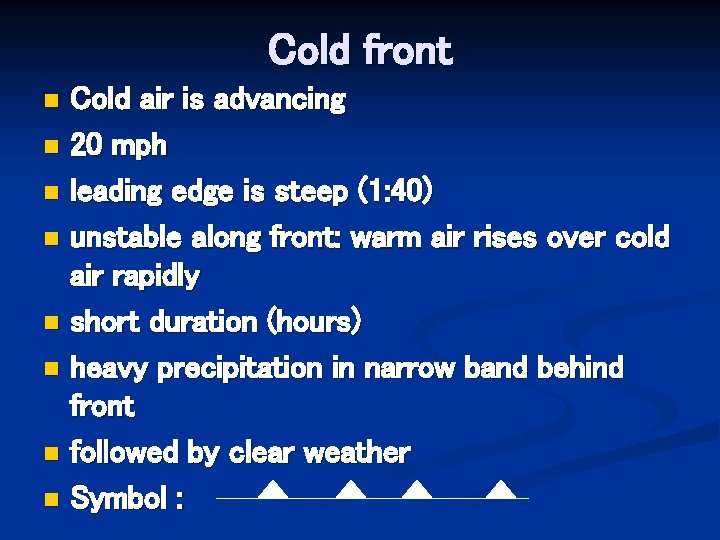 Cold front

- Cold air is advancing
- 20 mph
- leading edge is steep (1:40)
- unstable along front: warm air rises over cold air rapidly
- short duration (hours)
- heavy precipitation in narrow band behind front
- followed by clear weather
- Symbol :